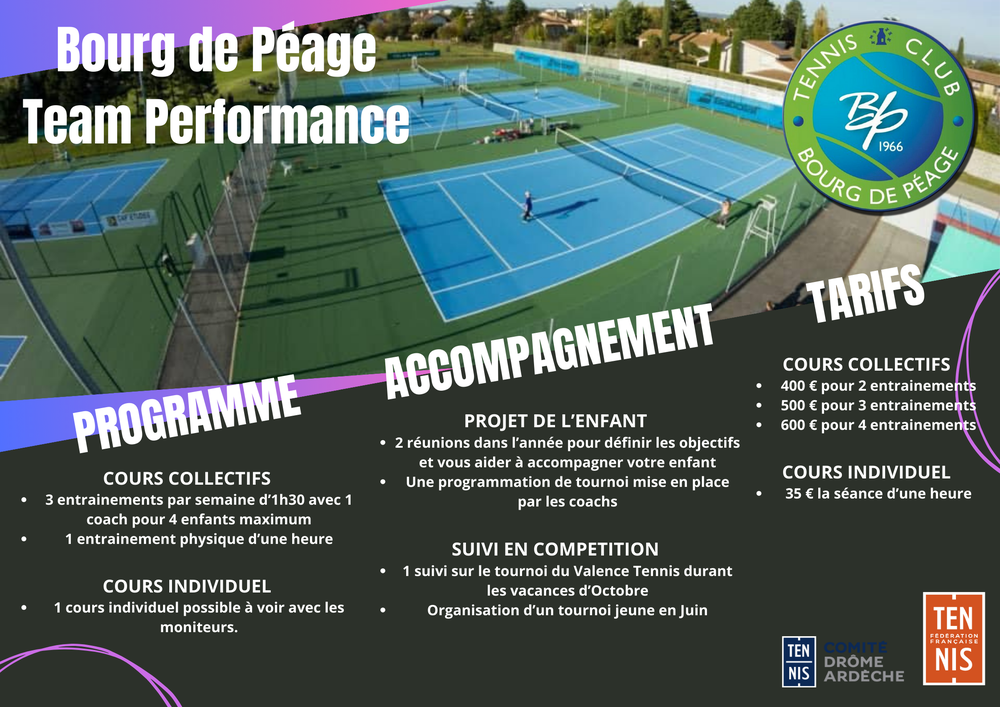 Bourg de Péage
Team Performance

TENNIS CLUB
BP
1966
BOURG DE PÉAGE

PROGRAMME

COURS COLLECTIFS
• 3 entrainements par semaine d'1h30 avec 1 coach pour 4 enfants maximum
• 1 entrainement physique d'une heure

COURS INDIVIDUEL
• 1 cours individuel possible à voir avec les moniteurs.

ACCOMPAGNEMENT

PROJET DE L'ENFANT
• 2 réunions dans l'année pour définir les objectifs et vous aider à accompagner votre enfant
• Une programmation de tournoi mise en place par les coachs

SUIVI EN COMPETITION
• 1 suivi sur le tournoi du Valence Tennis durant les vacances d'Octobre
• Organisation d'un tournoi jeune en Juin

TARIFS

COURS COLLECTIFS
• 400 € pour 2 entrainements
• 500 € pour 3 entrainements
• 600 € pour 4 entrainements

COURS INDIVIDUEL
• 35 € la séance d'une heure

TEN NIS COMITÉ DRÔME ARDÈCHE

TEN FÉDÉRATION FRANÇAISE NIS